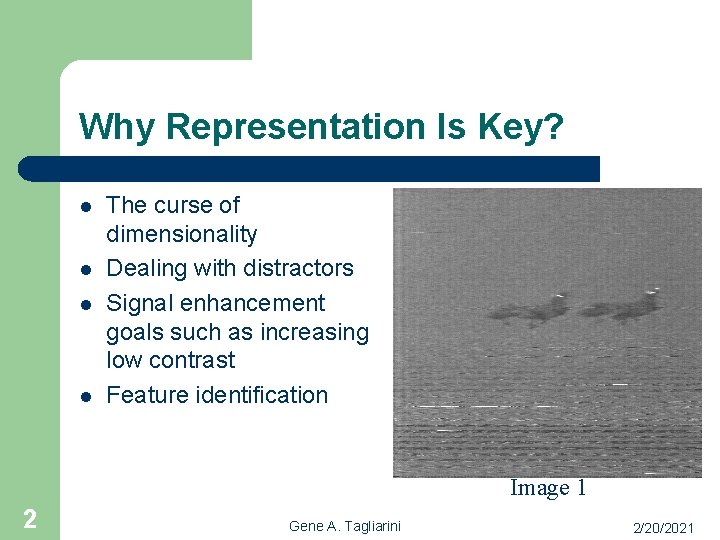 Why Representation Is Key?

- The curse of dimensionality
- Dealing with distractors
- Signal enhancement goals such as increasing low contrast
- Feature identification

Image 1

2

Gene A. Tagliarini

2/20/2021